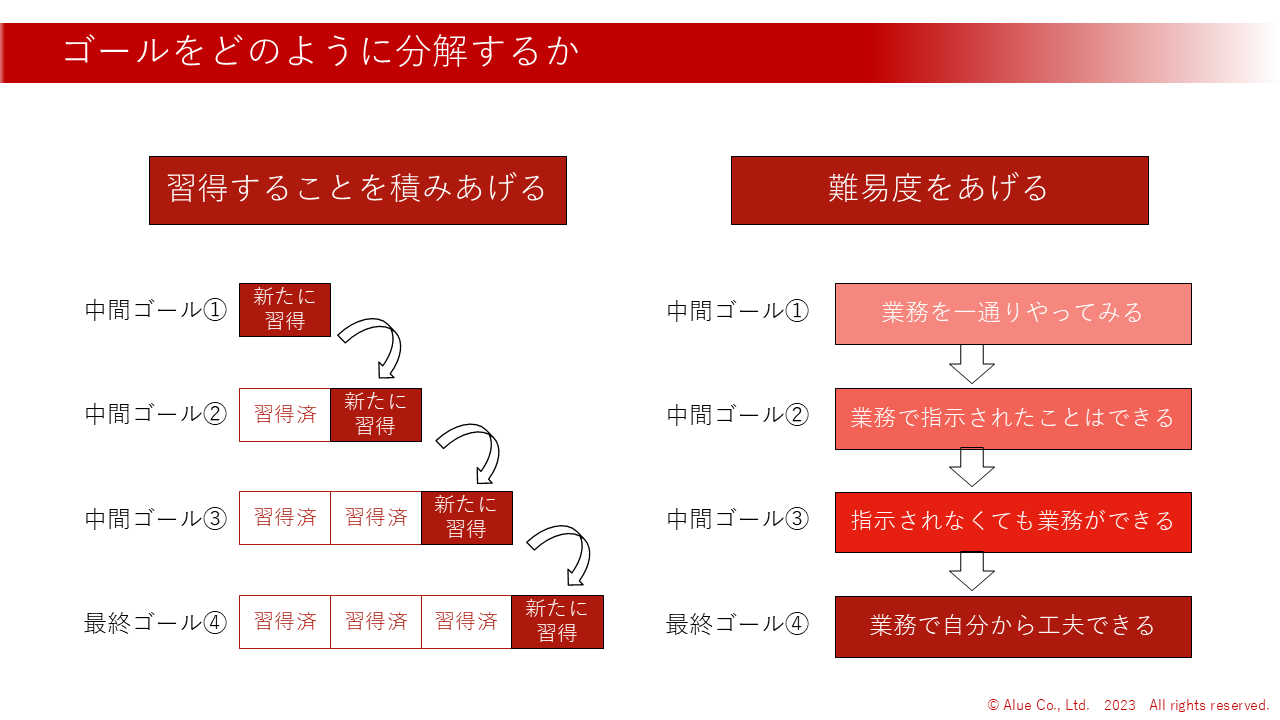 ゴールをどのように分解するか

習得することを積みあげる

中間ゴール① 新たに習得

中間ゴール② 習得済 新たに習得

中間ゴール③ 習得済 習得済 新たに習得

最終ゴール④ 習得済 習得済 習得済 新たに習得

難易度をあげる

中間ゴール① 業務を一通りやってみる

中間ゴール② 業務で指示されたことはできる

中間ゴール③ 指示されなくても業務ができる

最終ゴール④ 業務で自分から工夫できる

© Alue Co., Ltd. 2023 All rights reserved.